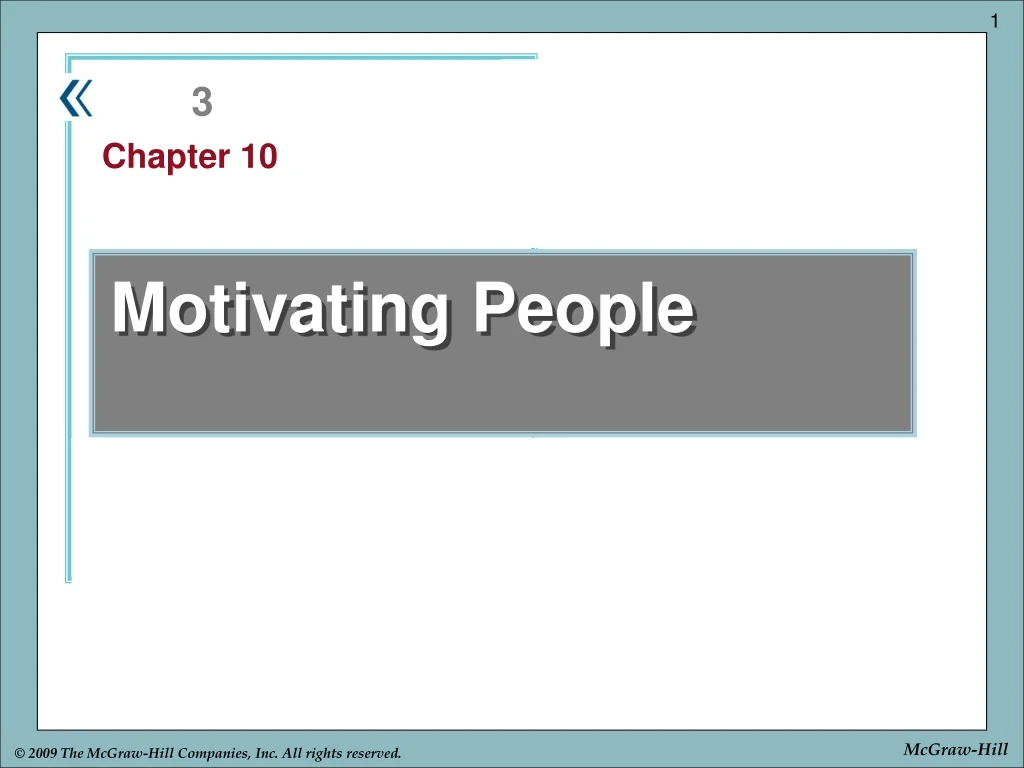 1

«

3

Chapter 10

Motivating People

© 2009 The McGraw-Hill Companies, Inc. All rights reserved.

McGraw-Hill